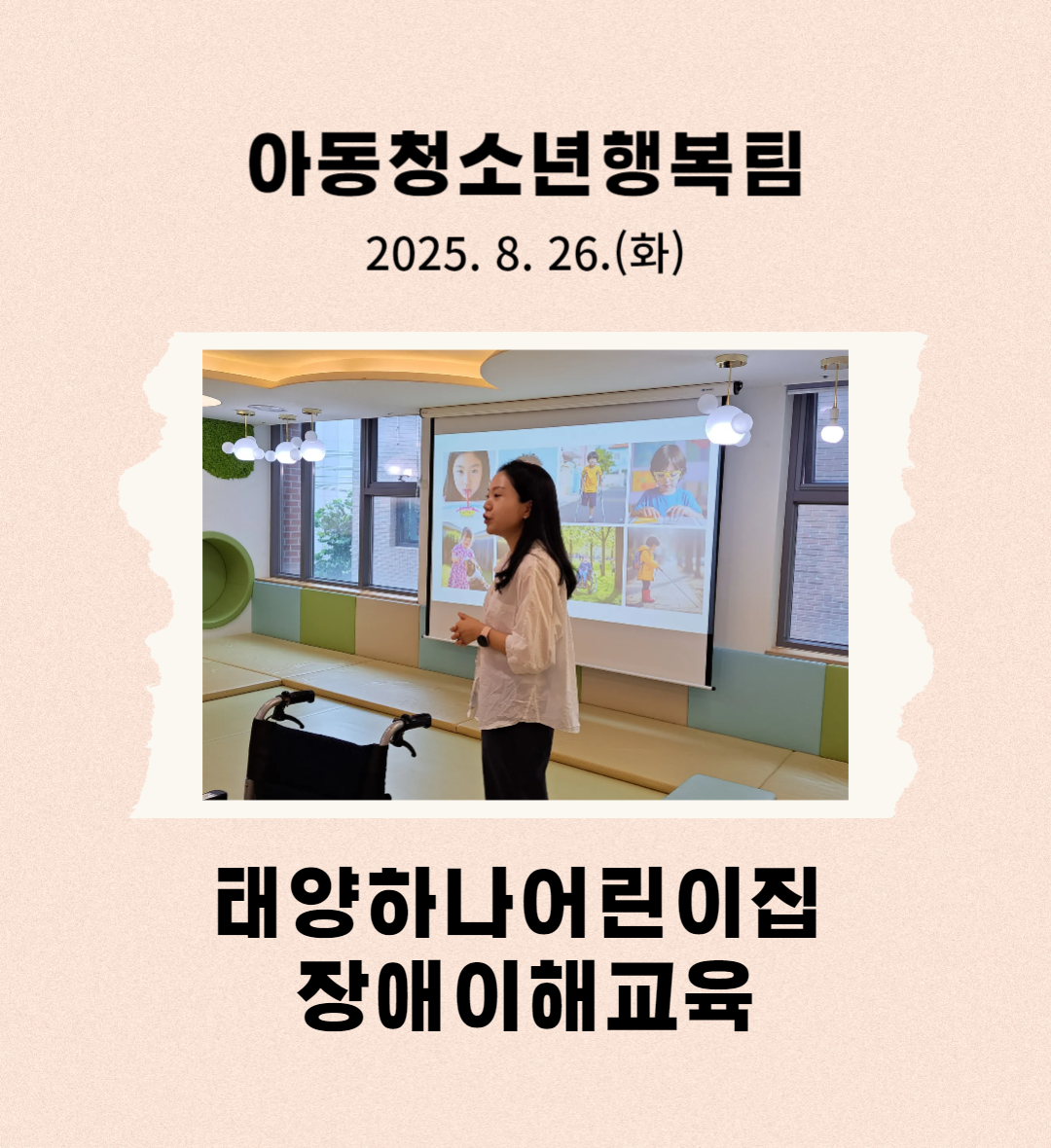 아동청소년행복팀

2025. 8. 26.(화)

태양하나어린이집
장애이해교육